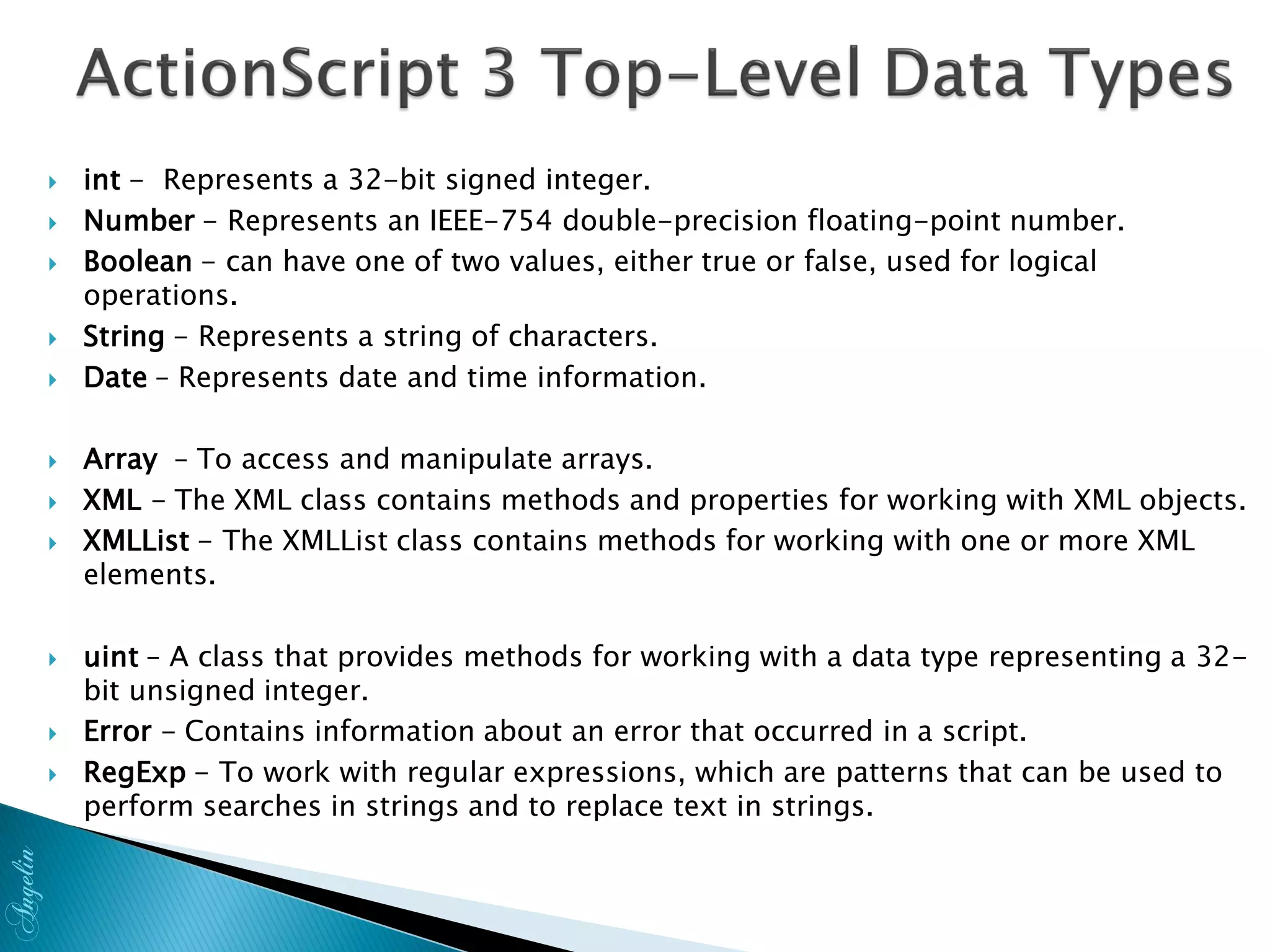 ActionScript 3 Top-Level Data Types

int - Represents a 32-bit signed integer.

Number - Represents an IEEE-754 double-precision floating-point number.

Boolean - can have one of two values, either true or false, used for logical operations.

String - Represents a string of characters.

Date – Represents date and time information.

Array – To access and manipulate arrays.

XML - The XML class contains methods and properties for working with XML objects.

XMLList - The XMLList class contains methods for working with one or more XML elements.

uint – A class that provides methods for working with a data type representing a 32-bit unsigned integer.

Error - Contains information about an error that occurred in a script.

RegExp - To work with regular expressions, which are patterns that can be used to perform searches in strings and to replace text in strings.

Angelin